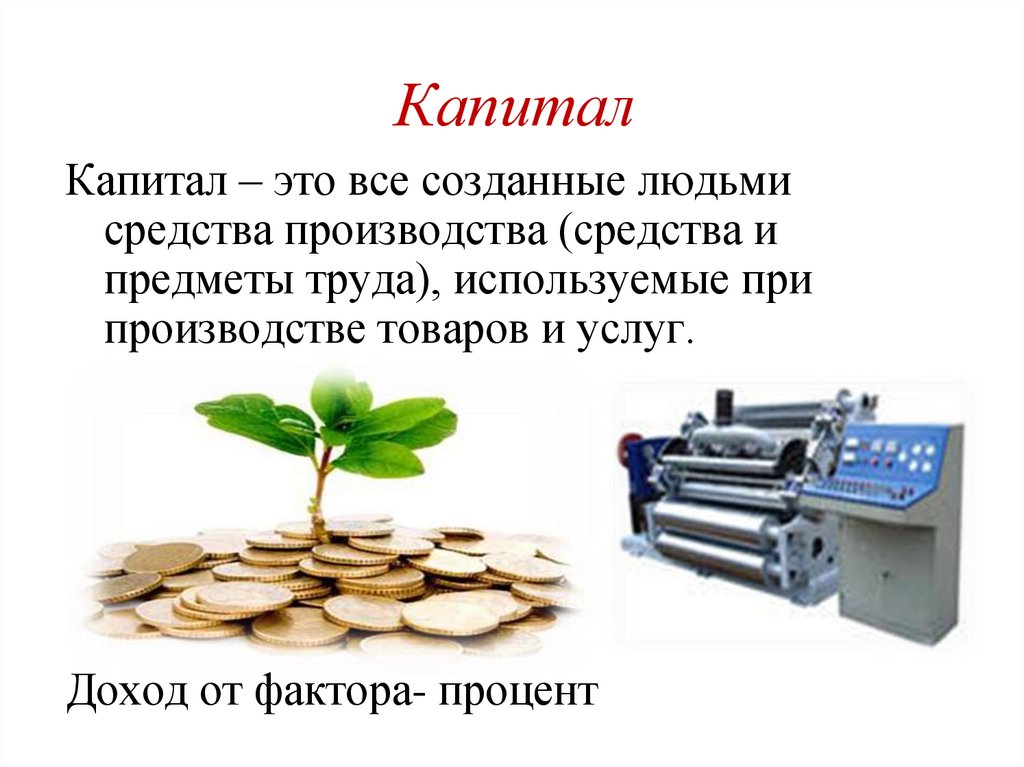 Капитал

Капитал – это все созданные людьми средства производства (средства и предметы труда), используемые при производстве товаров и услуг.

Доход от фактора- процент